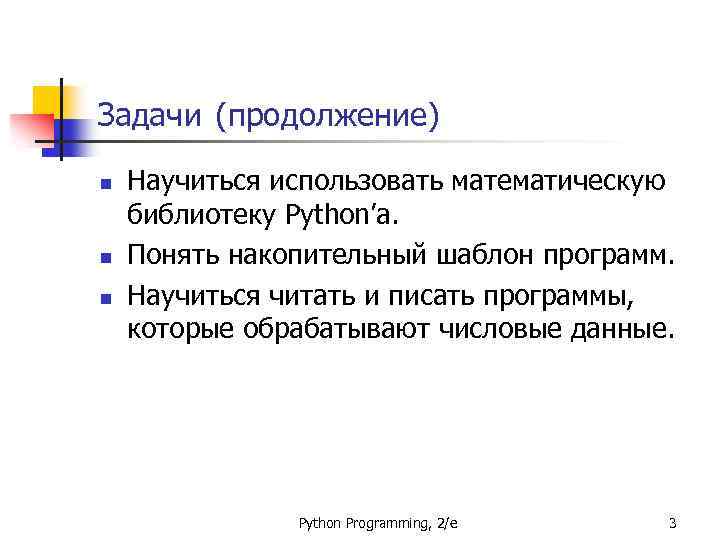 Задачи (продолжение)

Научиться использовать математическую библиотеку Python'а.

Понять накопительный шаблон программ.

Научиться читать и писать программы, которые обрабатывают числовые данные.

Python Programming, 2/e

3